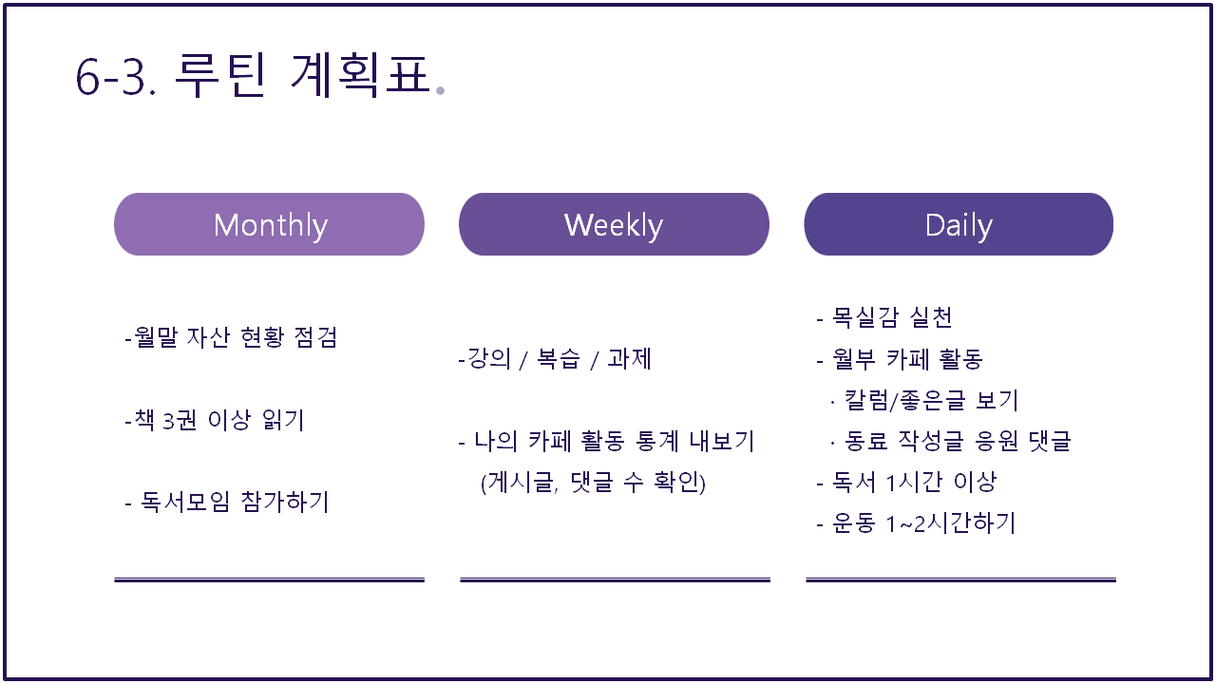 6-3. 루틴 계획표.

Monthly

-월말 자산 현황 점검

-책 3권 이상 읽기

- 독서모임 참가하기

Weekly

-강의 / 복습 / 과제

- 나의 카페 활동 통계 내보기 (게시글, 댓글 수 확인)

Daily

- 목실감 실천
- 월부 카페 활동
· 칼럼/좋은글 보기
· 동료 작성글 응원 댓글
- 독서 1시간 이상
- 운동 1~2시간하기